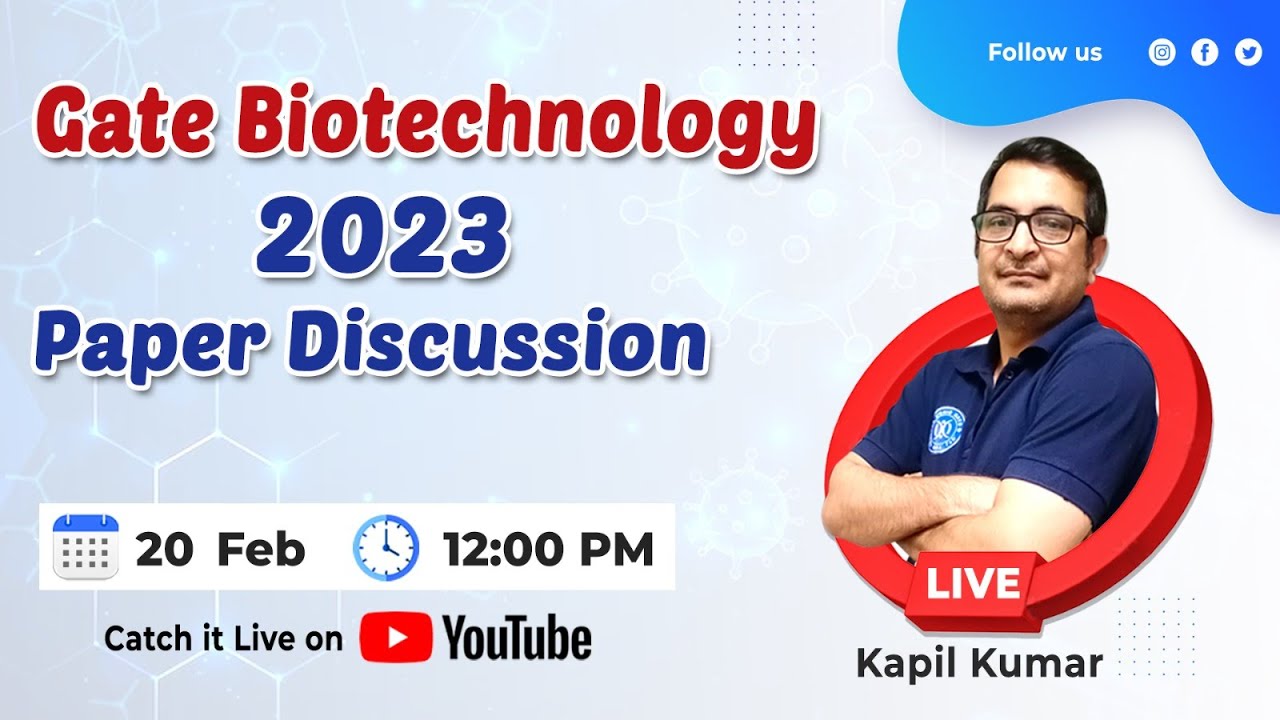 Follow us

Gate Biotechnology
2023
Paper Discussion

20 Feb
12:00 PM

Catch it Live on YouTube

LIVE
Kapil Kumar